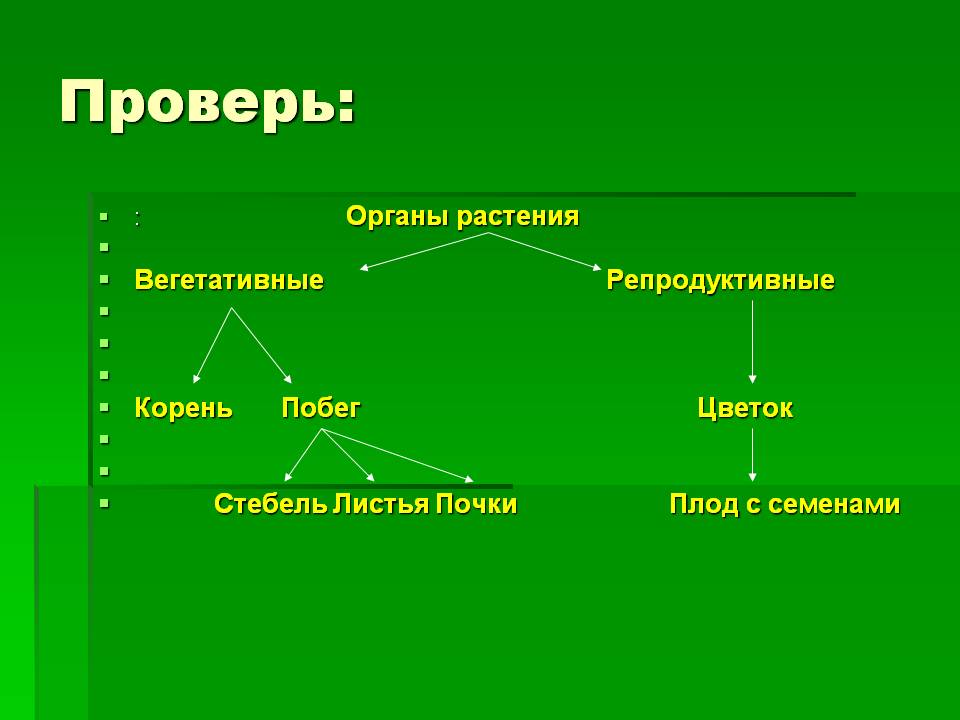 Проверь:

: Органы растения

Вегетативные Репродуктивные

Корень Побег Цветок

Стебель Листья Почки Плод с семенами